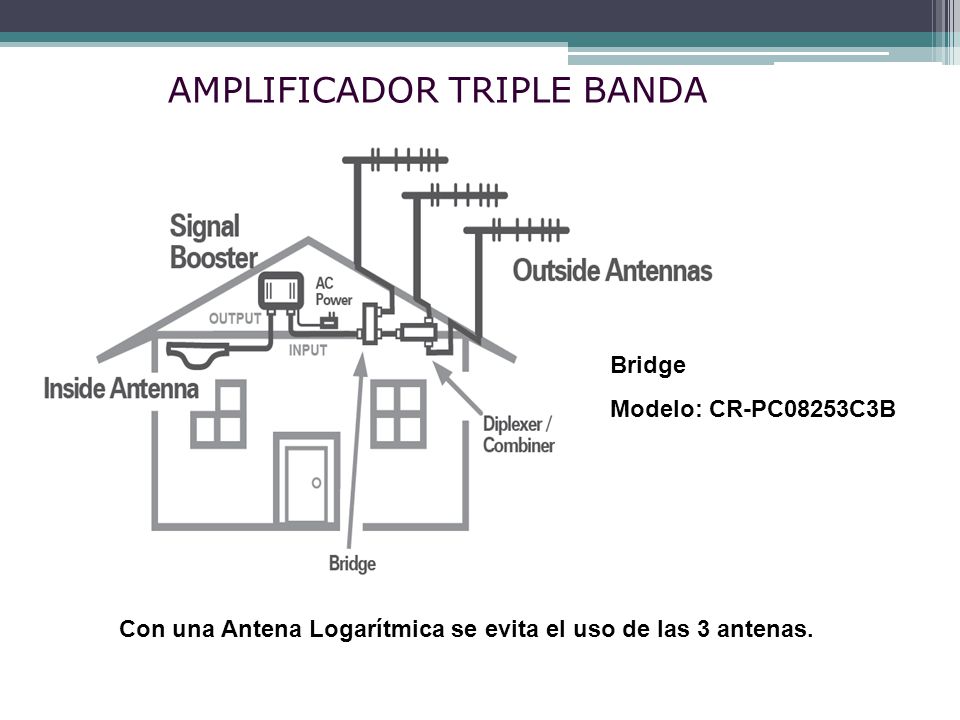 AMPLIFICADOR TRIPLE BANDA

Signal Booster

AC Power

OUTPUT

INPUT

Outside Antennas

Inside Antenna

Diplexer / Combiner

Bridge

Bridge

Modelo: CR-PC08253C3B

Con una Antena Logarítmica se evita el uso de las 3 antenas.